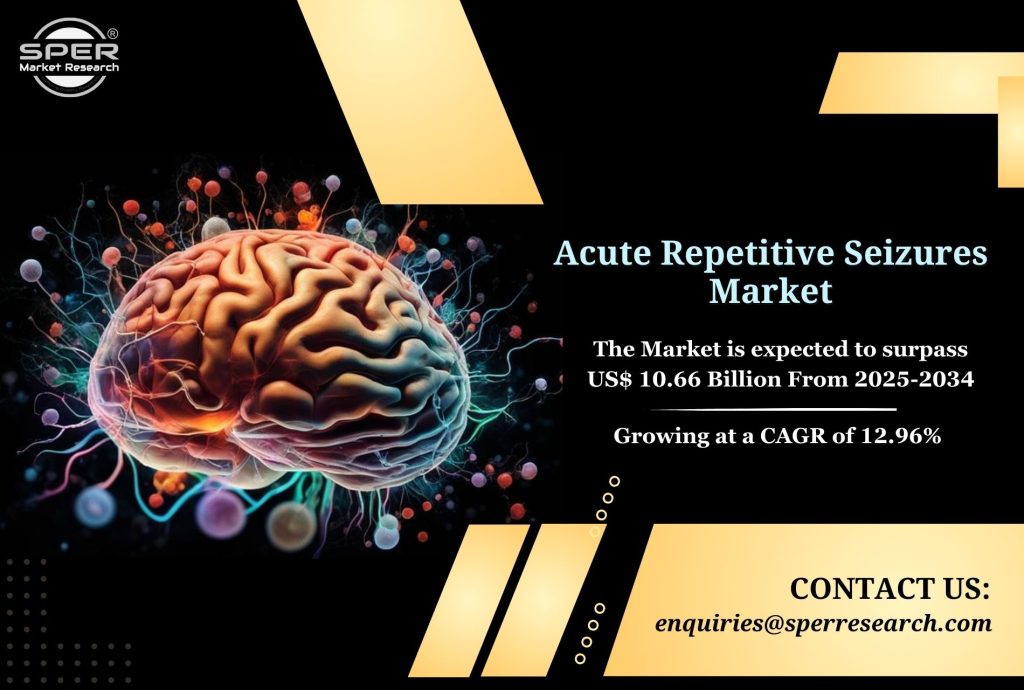 SPER®
Market Research

Acute Repetitive Seizures Market

The Market is expected to surpass US$ 10.66 Billion From 2025-2034

Growing at a CAGR of 12.96%

CONTACT US:
enquiries@sperresearch.com